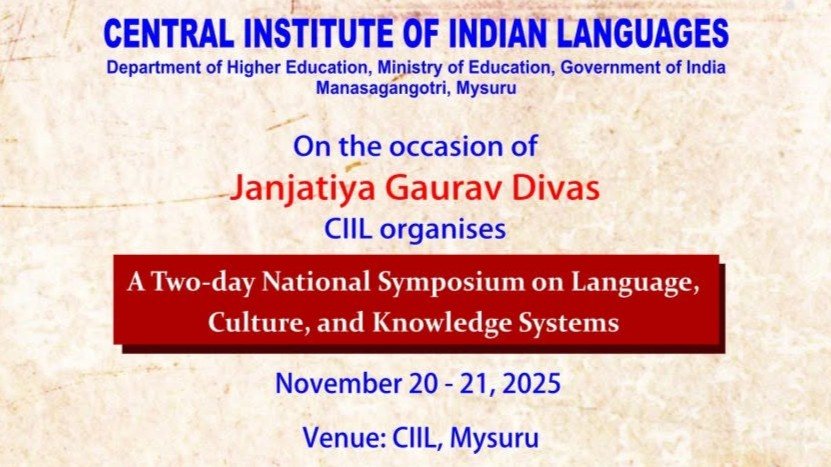 CENTRAL INSTITUTE OF INDIAN LANGUAGES
Department of Higher Education, Ministry of Education, Government of India
Manasagangotri, Mysuru

On the occasion of
Janjatiya Gaurav Divas
CIIL organises

A Two-day National Symposium on Language, Culture, and Knowledge Systems

November 20 - 21, 2025

Venue: CIIL, Mysuru